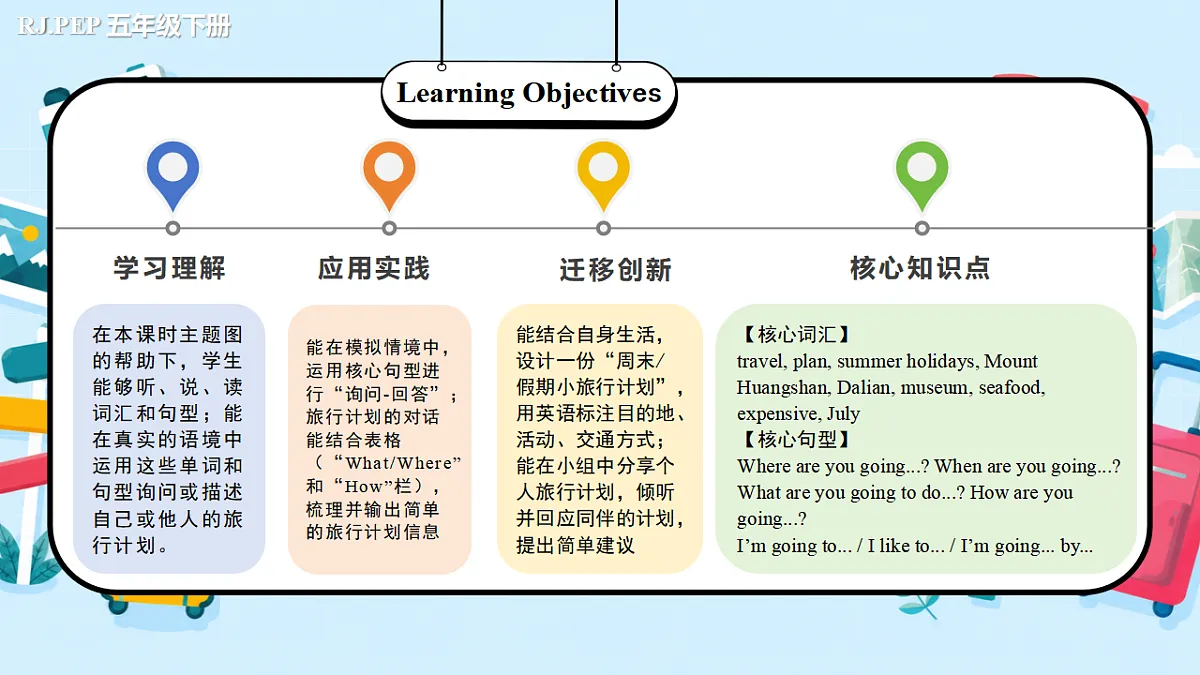 RJ.PEP 五年级下册

Learning Objectives

学习理解

在本课时主题图的帮助下，学生能够听、说、读词汇和句型；能在真实的语境中运用这些单词和句型询问或描述自己或他人的旅行计划。

应用实践

能在模拟情境中，运用核心句型进行“询问-回答”；旅行计划的对话能结合表格（“What/Where”和“How”栏），梳理并输出简单的旅行计划信息

迁移创新

能结合自身生活，设计一份“周末/假期小旅行计划”，用英语标注目的地、活动、交通方式；能在小组中分享个人旅行计划，倾听并回应同伴的计划，提出简单建议

核心知识点

【核心词汇】
travel, plan, summer holidays, Mount Huangshan, Dalian, museum, seafood, expensive, July
【核心句型】
Where are you going...? When are you going...? What are you going to do...? How are you going...?
I'm going to... / I like to... / I'm going... by...